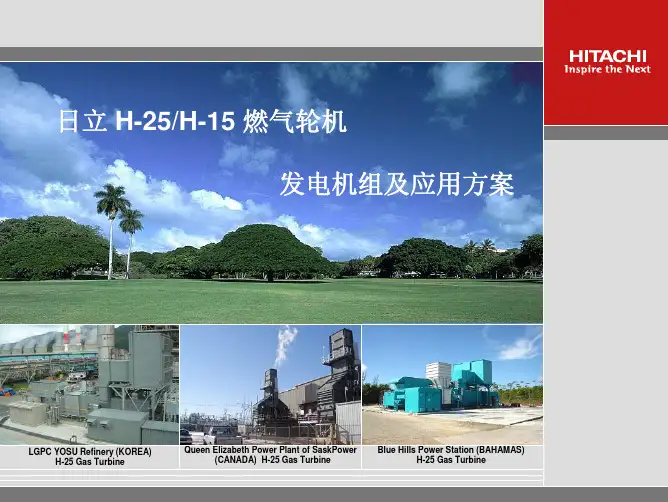 HITACHI
Inspire the Next

日立 H-25/H-15 燃气轮机

发电机组及应用方案

LGPC YOSU Refinery (KOREA)
H-25 Gas Turbine

Queen Elizabeth Power Plant of SaskPower (CANADA) H-25 Gas Turbine

Blue Hills Power Station (BAHAMAS)
H-25 Gas Turbine